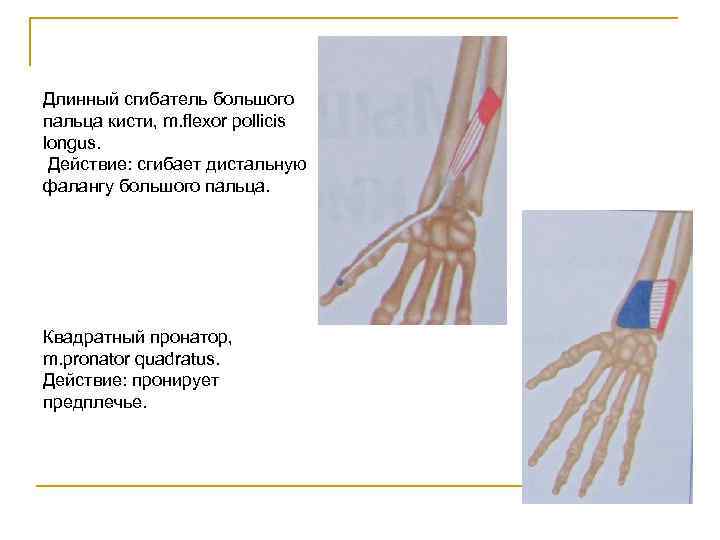 Длинный сгибатель большого пальца кисти, m.flexor pollicis longus.
Действие: сгибает дистальную фалангу большого пальца.

Квадратный пронатор, m.pronator quadratus.
Действие: пронирует предплечье.